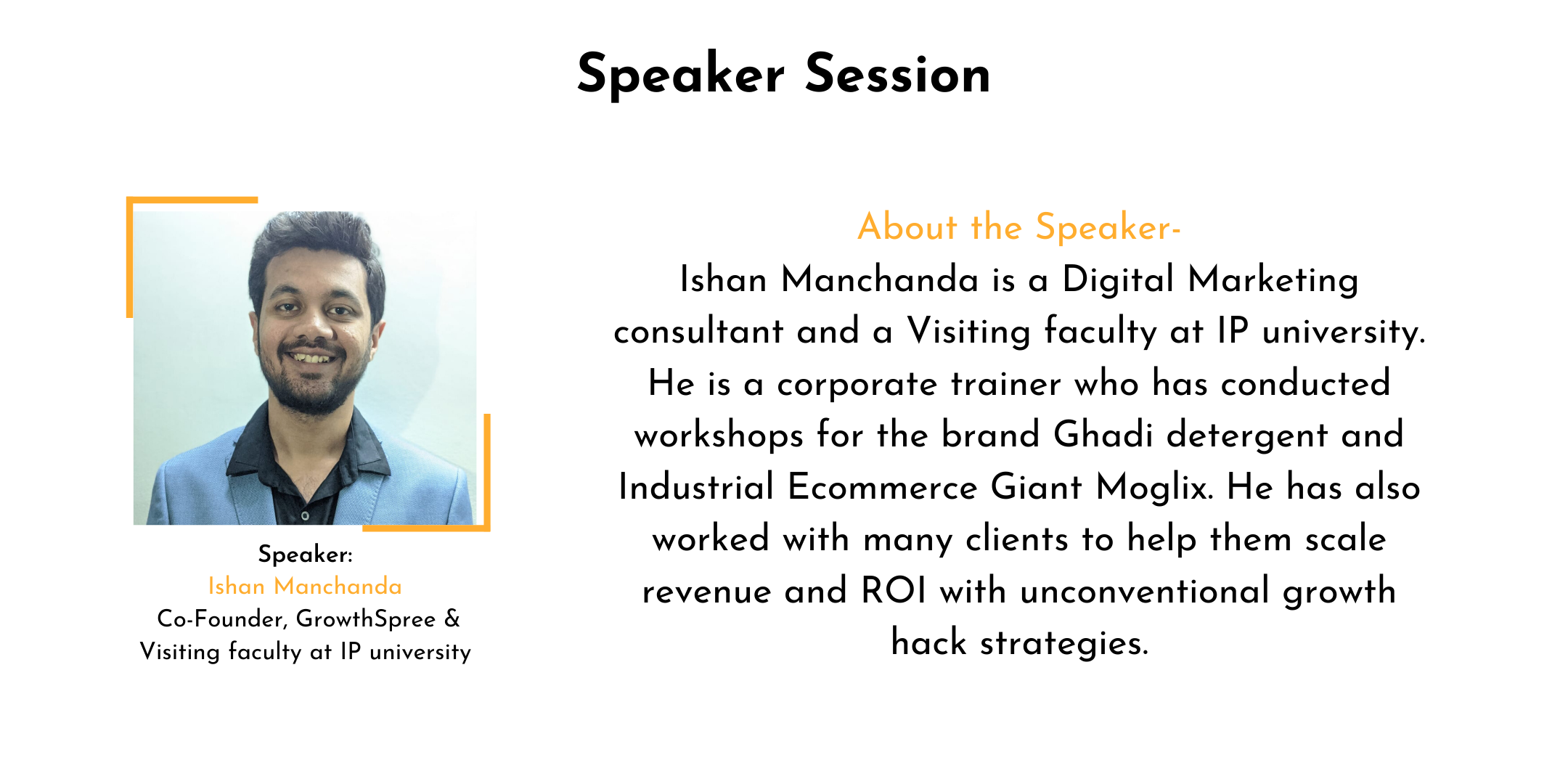 Speaker Session

Speaker:
Ishan Manchanda
Co-Founder, GrowthSpree &
Visiting faculty at IP university

About the Speaker-
Ishan Manchanda is a Digital Marketing consultant and a Visiting faculty at IP university. He is a corporate trainer who has conducted workshops for the brand Ghadi detergent and Industrial Ecommerce Giant Moglix. He has also worked with many clients to help them scale revenue and ROI with unconventional growth hack strategies.